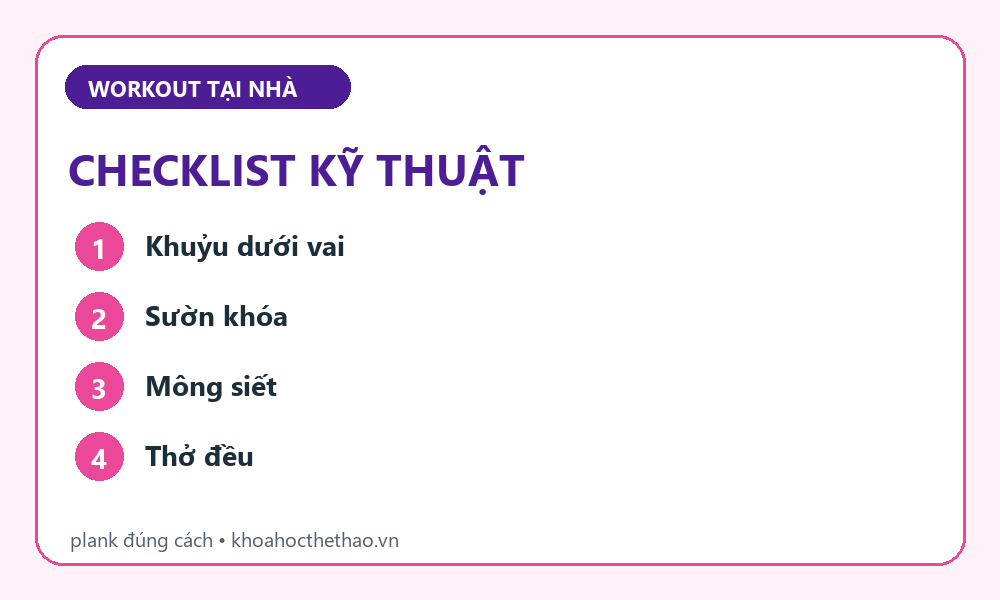 WORKOUT TẠI NHÀ

CHECKLIST KỸ THUẬT

1 Khuỷu dưới vai

2 Sườn khóa

3 Mông siết

4 Thở đều

plank đúng cách • khoahocthethao.vn